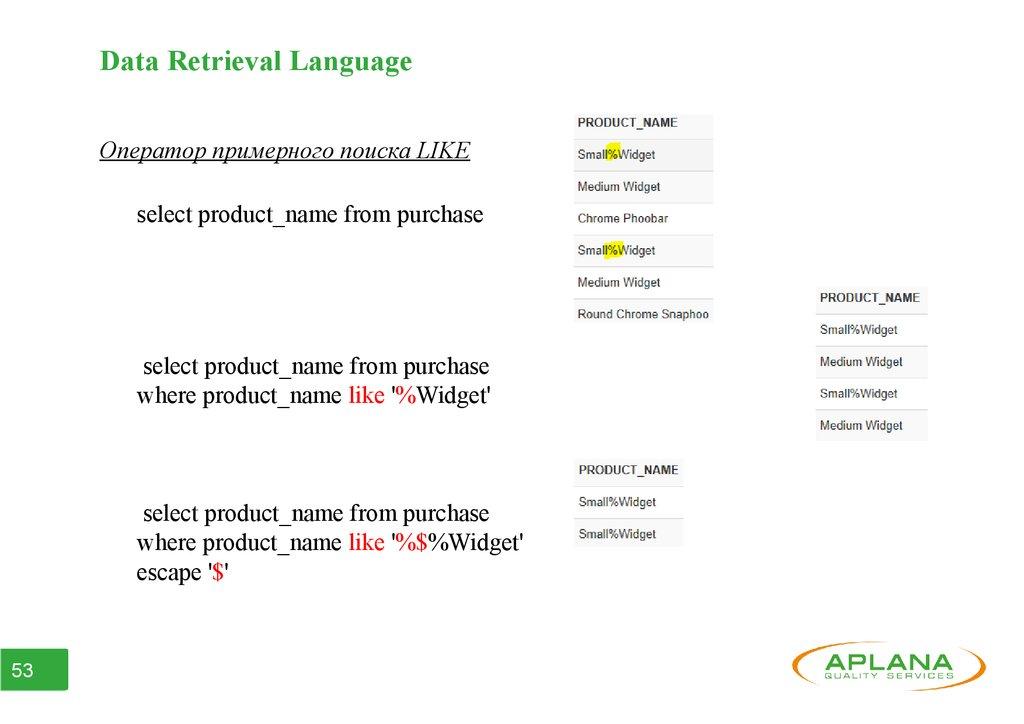 Data Retrieval Language

Оператор примерного поиска LIKE

select product_name from purchase

| PRODUCT_NAME |
|---|
| Small%Widget |
| Medium Widget |
| Chrome Phoobar |
| Small%Widget |
| Medium Widget |
| Round Chrome Snaphoo |

select product_name from purchase where product_name like '%Widget'

| PRODUCT_NAME |
|---|
| Small%Widget |
| Medium Widget |
| Small%Widget |
| Medium Widget |

select product_name from purchase where product_name like '%$%Widget' escape '$'

| PRODUCT_NAME |
|---|
| Small%Widget |
| Small%Widget |

53

APLANA QUALITY SERVICES